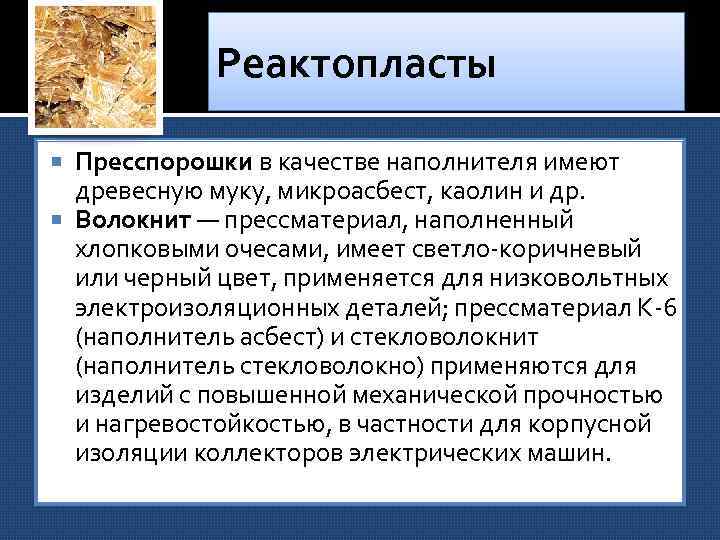 Реактопласты

Пресспорошки в качестве наполнителя имеют древесную муку, микроасбест, каолин и др.

Волокнит — прессматериал, наполненный хлопковыми очесами, имеет светло-коричневый или черный цвет, применяется для низковольтных электроизоляционных деталей; прессматериал К-6 (наполнитель асбест) и стекловолокнит (наполнитель стекловолокно) применяются для изделий с повышенной механической прочностью и нагревостойкостью, в частности для корпусной изоляции коллекторов электрических машин.